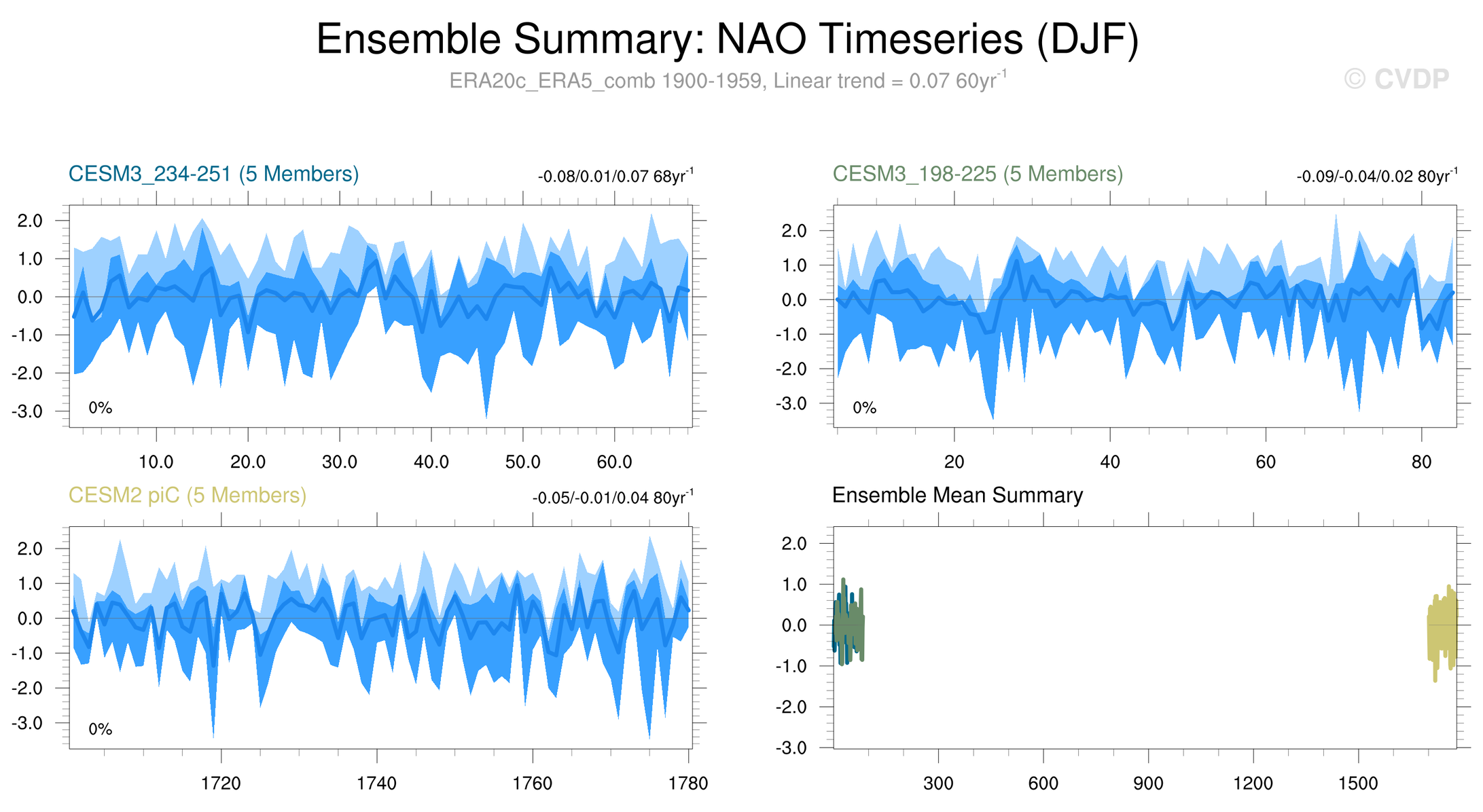 Ensemble Summary: NAO Timeseries (DJF)

ERA20c_ERA5_comb 1900-1959, Linear trend = 0.07 60yr$^{-1}$

© CVDP

CESM3_234-251 (5 Members)

-0.08/0.01/0.07 68yr$^{-1}$

2.0
1.0
0.0
-1.0
-2.0
-3.0

0%

10.0 20.0 30.0 40.0 50.0 60.0

CESM3_198-225 (5 Members)

-0.09/-0.04/0.02 80yr$^{-1}$

2.0
1.0
0.0
-1.0
-2.0
-3.0

0%

20 40 60 80

CESM2 piC (5 Members)

-0.05/-0.01/0.04 80yr$^{-1}$

2.0
1.0
0.0
-1.0
-2.0
-3.0

0%

1720 1740 1760 1780

Ensemble Mean Summary

2.0
1.0
0.0
-1.0
-2.0
-3.0

300 600 900 1200 1500